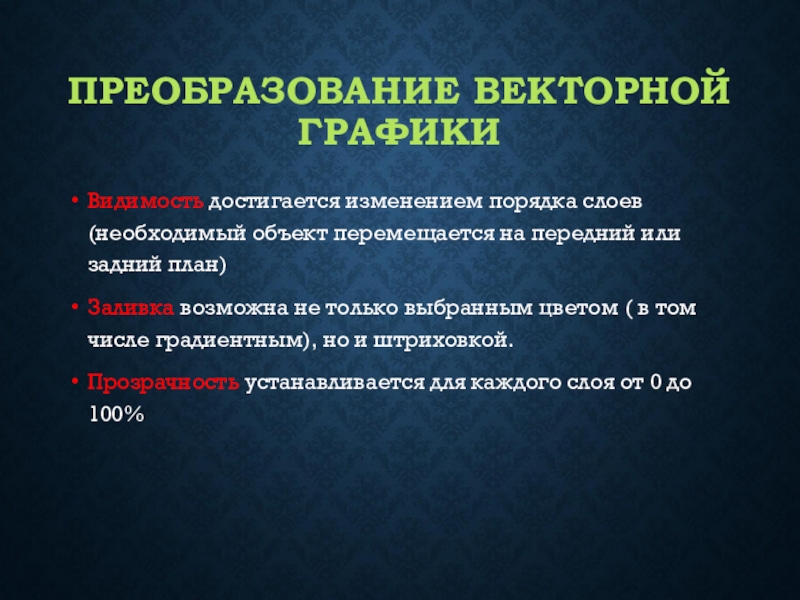 ПРЕОБРАЗОВАНИЕ ВЕКТОРНОЙ ГРАФИКИ

• Видимость достигается изменением порядка слоев (необходимый объект перемещается на передний или задний план)

• Заливка возможна не только выбранным цветом ( в том числе градиентным), но и штриховкой.

• Прозрачность устанавливается для каждого слоя от 0 до 100%